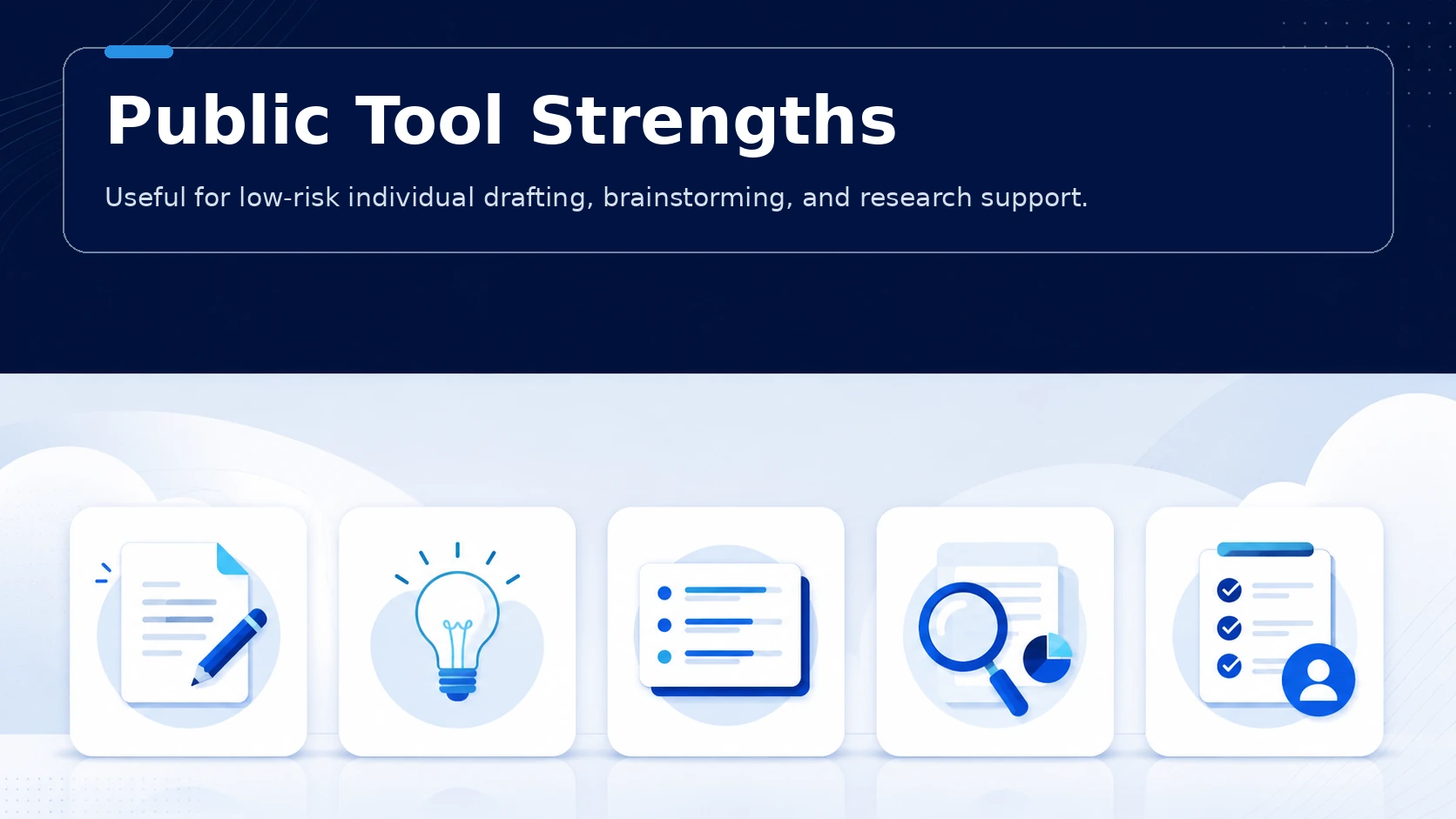 Public Tool Strengths

Useful for low-risk individual drafting, brainstorming, and research support.